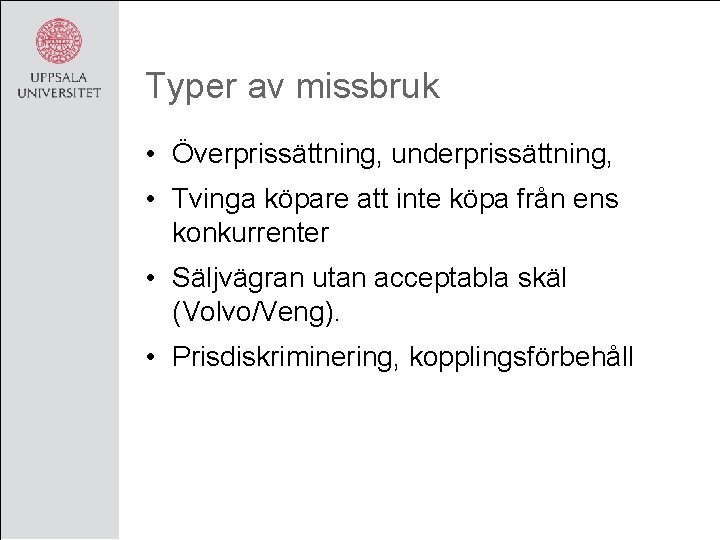 UPPSALA UNIVERSITET

Typer av missbruk

• Överprissättning, underprissättning,
• Tvinga köpare att inte köpa från ens konkurrenter
• Säljvägran utan acceptabla skäl (Volvo/Veng).
• Prisdiskriminering, kopplingsförbehåll